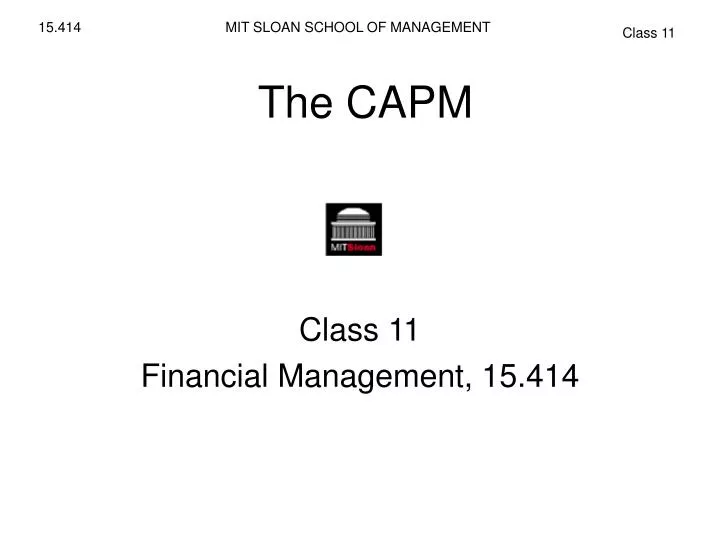 15.414 MIT SLOAN SCHOOL OF MANAGEMENT Class 11

The CAPM

MITSloan

Class 11
Financial Management, 15.414